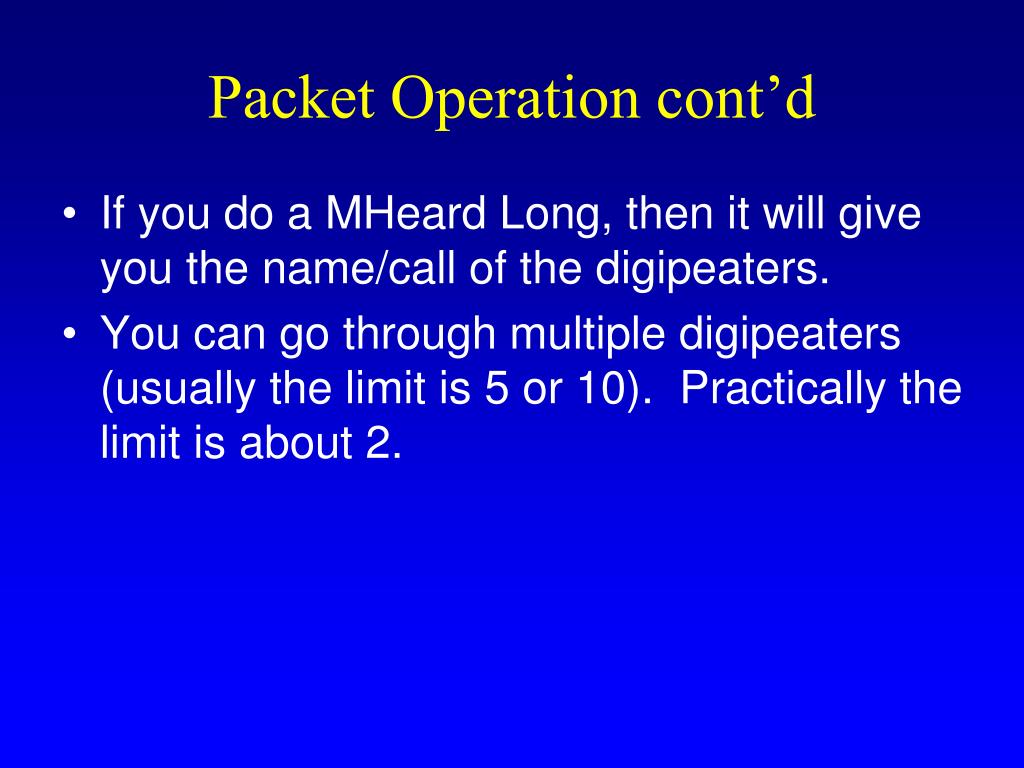 Packet Operation cont’d

• If you do a MHeard Long, then it will give you the name/call of the digipeaters.
• You can go through multiple digipeaters (usually the limit is 5 or 10). Practically the limit is about 2.